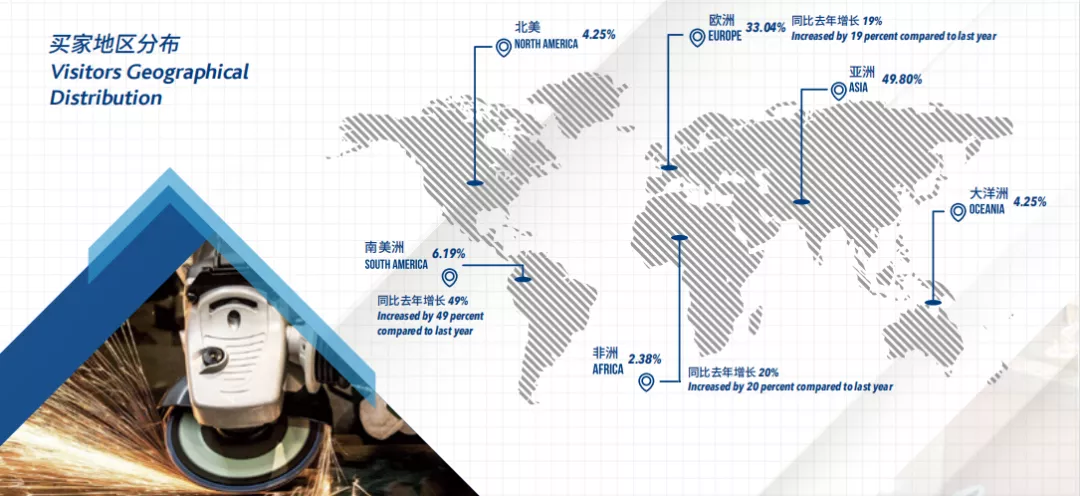 买家地区分布
Visitors Geographical Distribution

北美
NORTH AMERICA 4.25%

欧洲
EUROPE 33.04% 同比去年增长 19%
Increased by 19 percent compared to last year

亚洲
ASIA 49.80%

大洋洲
OCEANIA 4.25%

南美洲
SOUTH AMERICA 6.19%
同比去年增长 49%
Increased by 49 percent compared to last year

非洲
AFRICA 2.38%
同比去年增长 20%
Increased by 20 percent compared to last year